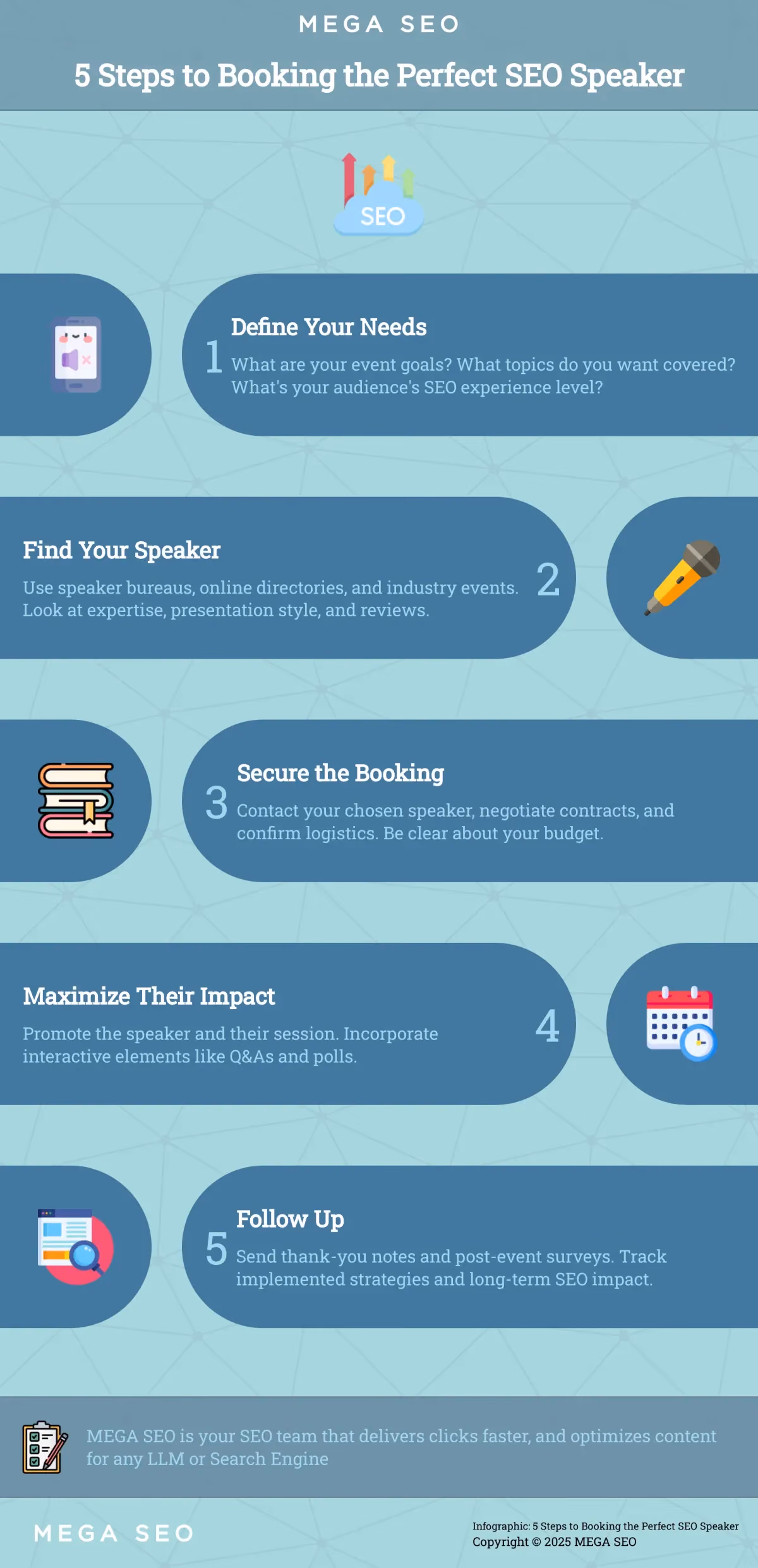 MEGA SEO

5 Steps to Booking the Perfect SEO Speaker

SEO

1 Define Your Needs
What are your event goals? What topics do you want covered? What's your audience's SEO experience level?

Find Your Speaker
Use speaker bureaus, online directories, and industry events. Look at expertise, presentation style, and reviews. 2

3 Secure the Booking
Contact your chosen speaker, negotiate contracts, and confirm logistics. Be clear about your budget.

Maximize Their Impact
Promote the speaker and their session. Incorporate interactive elements like Q&As and polls. 4

5 Follow Up
Send thank-you notes and post-event surveys. Track implemented strategies and long-term SEO impact.

MEGA SEO is your SEO team that delivers clicks faster, and optimizes content for any LLM or Search Engine

MEGA SEO

Infographic: 5 Steps to Booking the Perfect SEO Speaker
Copyright © 2025 MEGA SEO